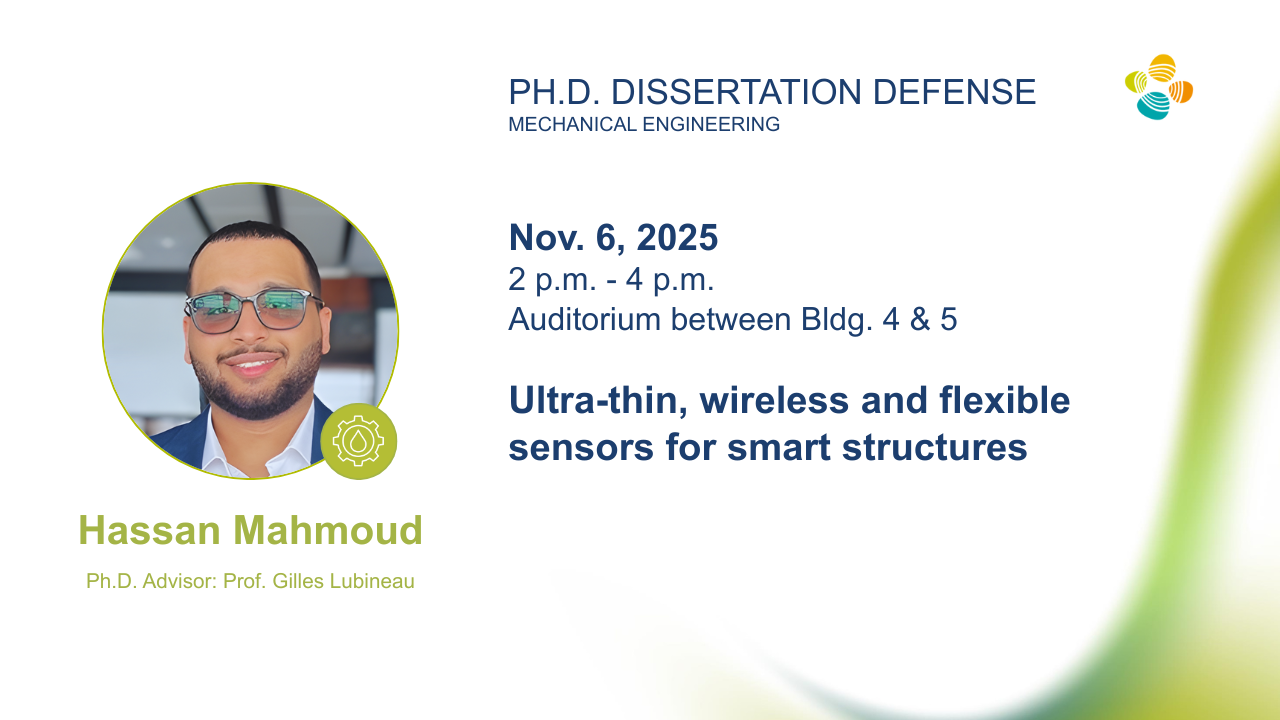 PH.D. DISSERTATION DEFENSE
MECHANICAL ENGINEERING

Nov. 6, 2025
2 p.m. - 4 p.m.
Auditorium between Bldg. 4 & 5

Ultra-thin, wireless and flexible sensors for smart structures

Hassan Mahmoud

Ph.D. Advisor: Prof. Gilles Lubineau